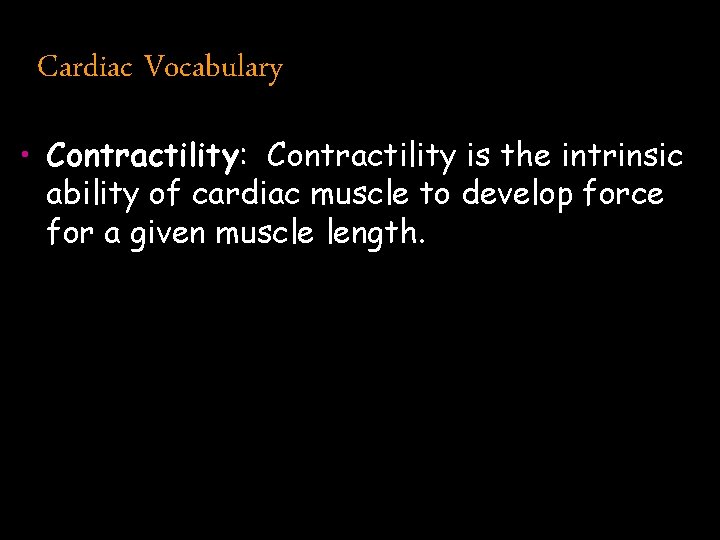 Cardiac Vocabulary

• Contractility: Contractility is the intrinsic ability of cardiac muscle to develop force for a given muscle length.